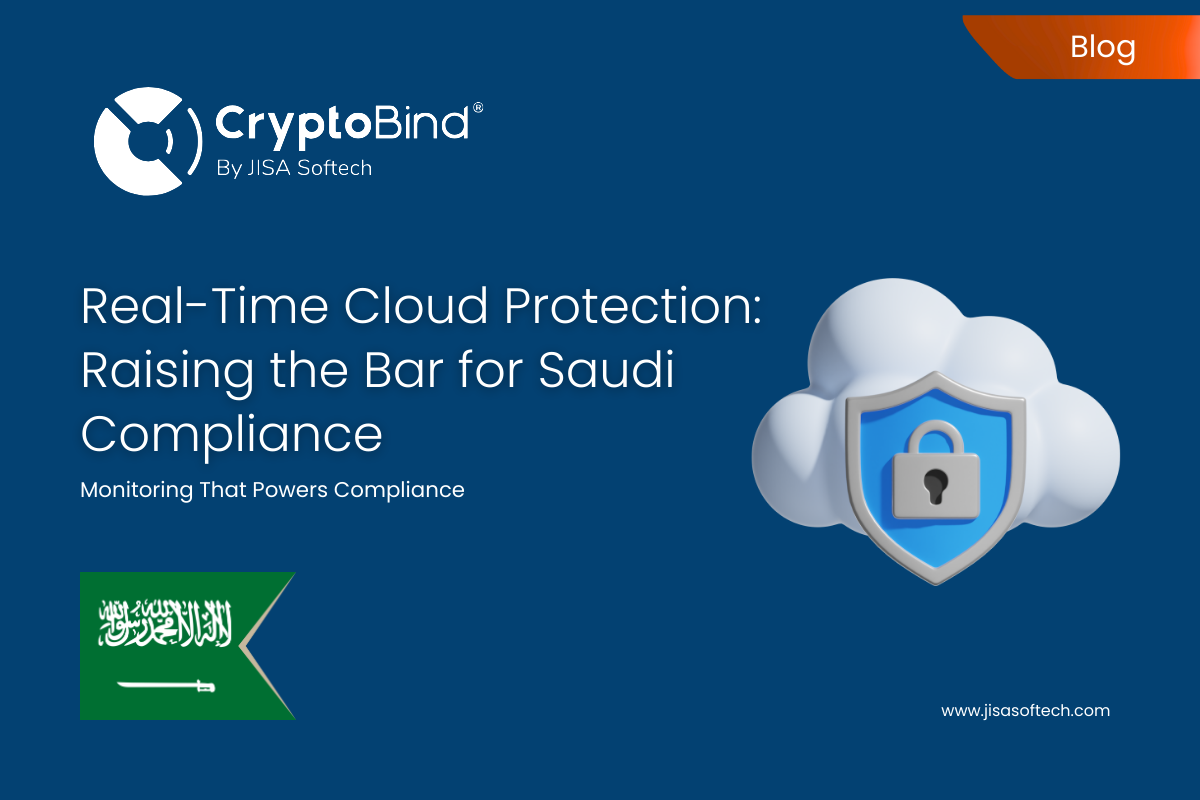 Blog

CryptoBind®
By JISA Softech

Real-Time Cloud Protection: Raising the Bar for Saudi Compliance

Monitoring That Powers Compliance

لا إله إلا الله محمد رسول الله

www.jisasoftech.com